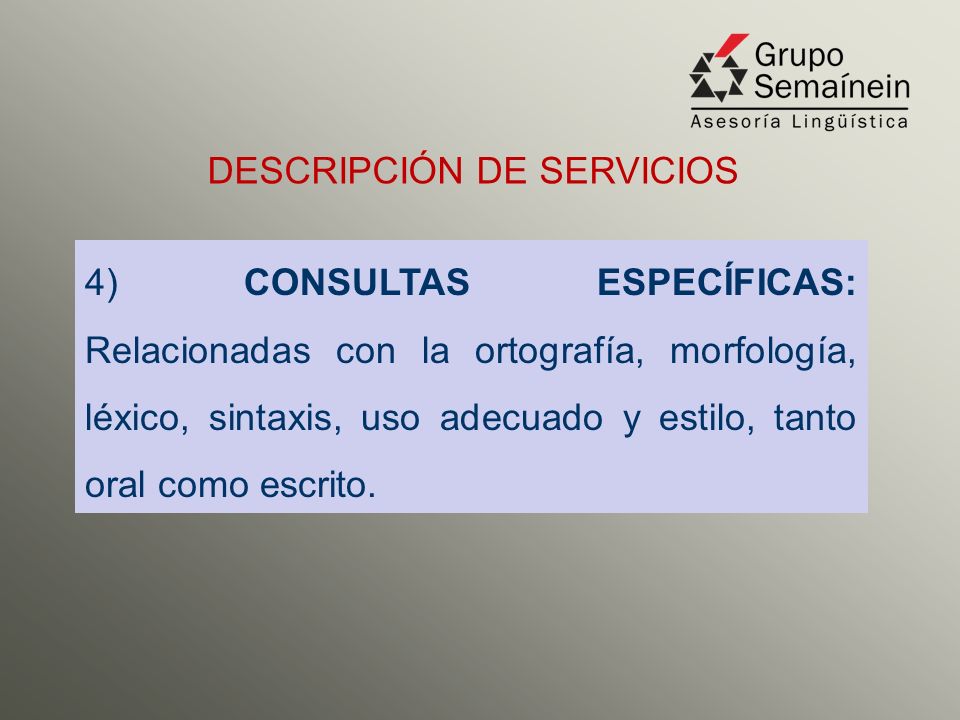 Grupo Semaínein
Asesoría Lingüística

DESCRIPCIÓN DE SERVICIOS

4) CONSULTAS ESPECÍFICAS: Relacionadas con la ortografía, morfología, léxico, sintaxis, uso adecuado y estilo, tanto oral como escrito.